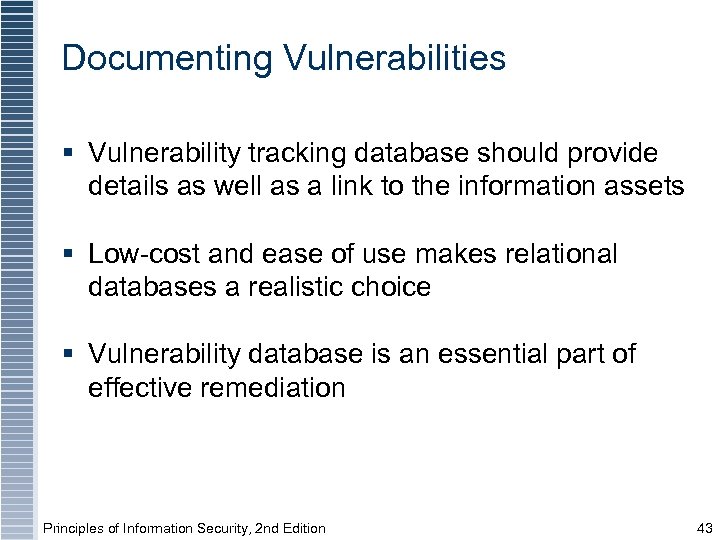 Documenting Vulnerabilities

▪ Vulnerability tracking database should provide details as well as a link to the information assets

▪ Low-cost and ease of use makes relational databases a realistic choice

▪ Vulnerability database is an essential part of effective remediation

Principles of Information Security, 2nd Edition

43